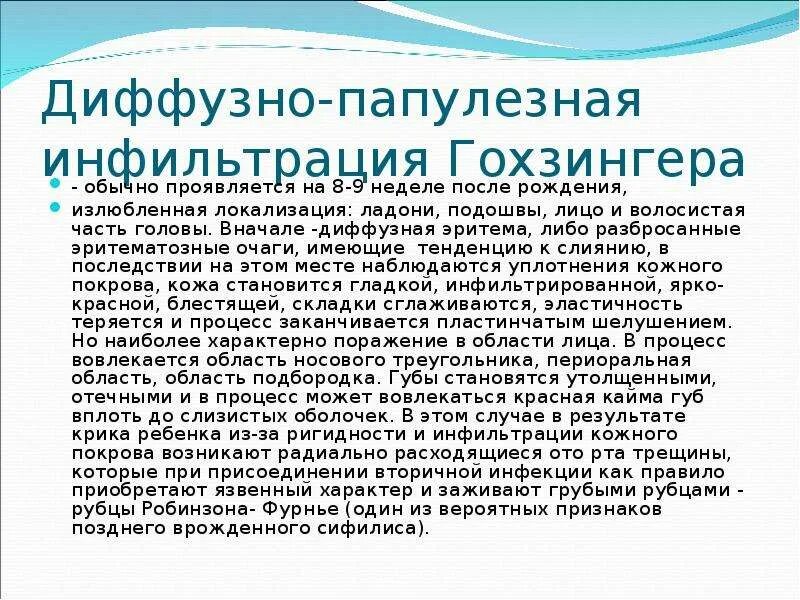 Диффузно-папулезная инфильтрация Гохзингера

- обычно проявляется на 8-9 неделе после рождения,

излюбленная локализация: ладони, подошвы, лицо и волосистая часть головы. Вначале -диффузная эритема, либо разбросанные эритематозные очаги, имеющие тенденцию к слиянию, в последствии на этом месте наблюдаются уплотнения кожного покрова, кожа становится гладкой, инфильтрированной, ярко-красной, блестящей, складки сглаживаются, эластичность теряется и процесс заканчивается пластинчатым шелушением. Но наиболее характерно поражение в области лица. В процесс вовлекается область носового треугольника, периоральная область, область подбородка. Губы становятся утолщенными, отечными и в процесс может вовлекаться красная кайма губ вплоть до слизистых оболочек. В этом случае в результате крика ребенка из-за ригидности и инфильтрации кожного покрова возникают радиально расходящиеся ото рта трещины, которые при присоединении вторичной инфекции как правило приобретают язвенный характер и заживают грубыми рубцами - рубцы Робинзона- Фурнье (один из вероятных признаков позднего врожденного сифилиса).